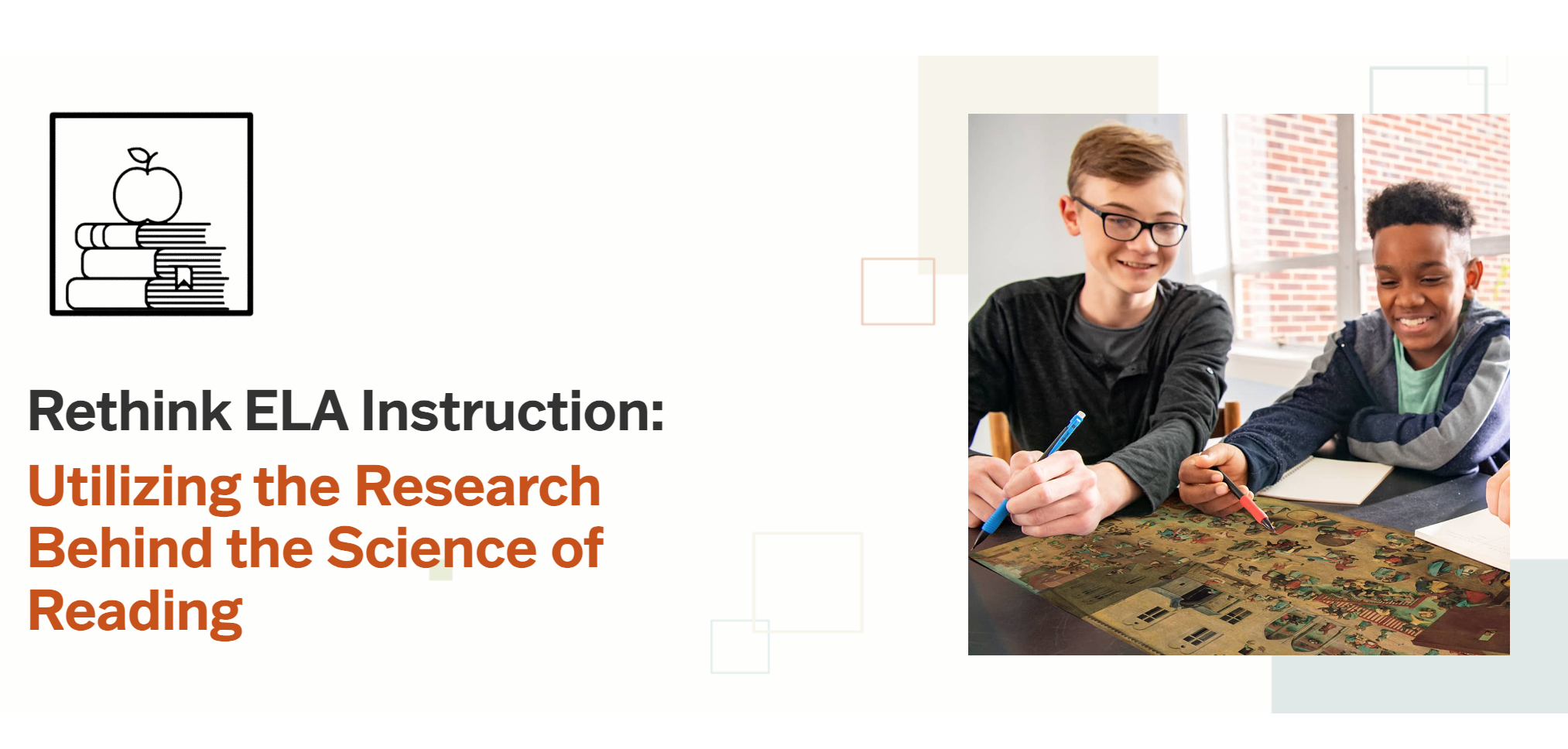 Rethink ELA Instruction:

Utilizing the Research Behind the Science of Reading